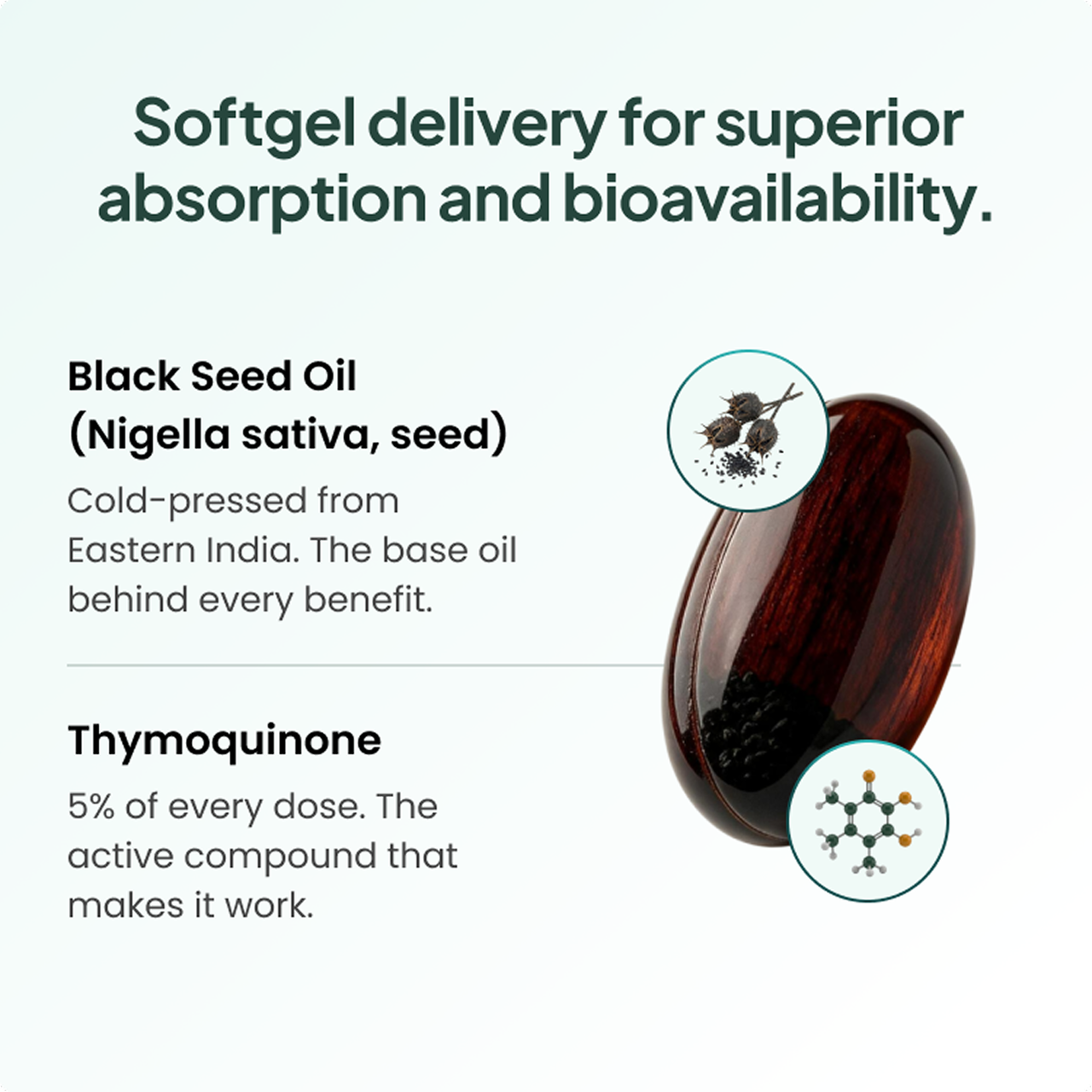 Softgel delivery for superior absorption and bioavailability.

Black Seed Oil (Nigella sativa, seed)

Cold-pressed from Eastern India. The base oil behind every benefit.

Thymoquinone

5% of every dose. The active compound that makes it work.